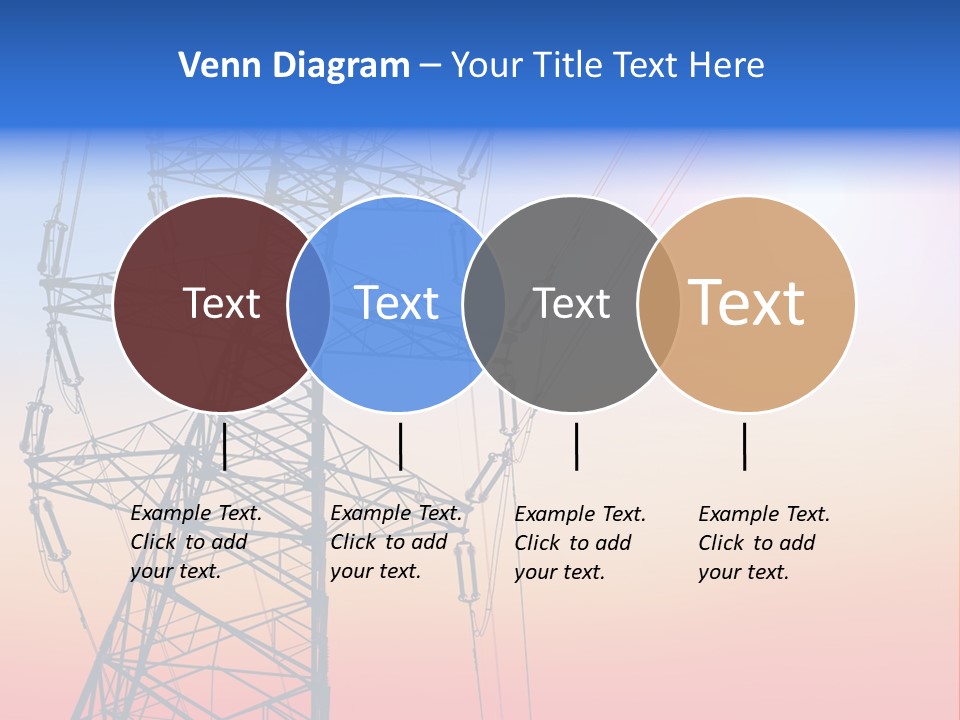 Venn Diagram – Your Title Text Here

Text

Text

Text

Text

Example Text. Click to add your text.

Example Text. Click to add your text.

Example Text. Click to add your text.

Example Text. Click to add your text.